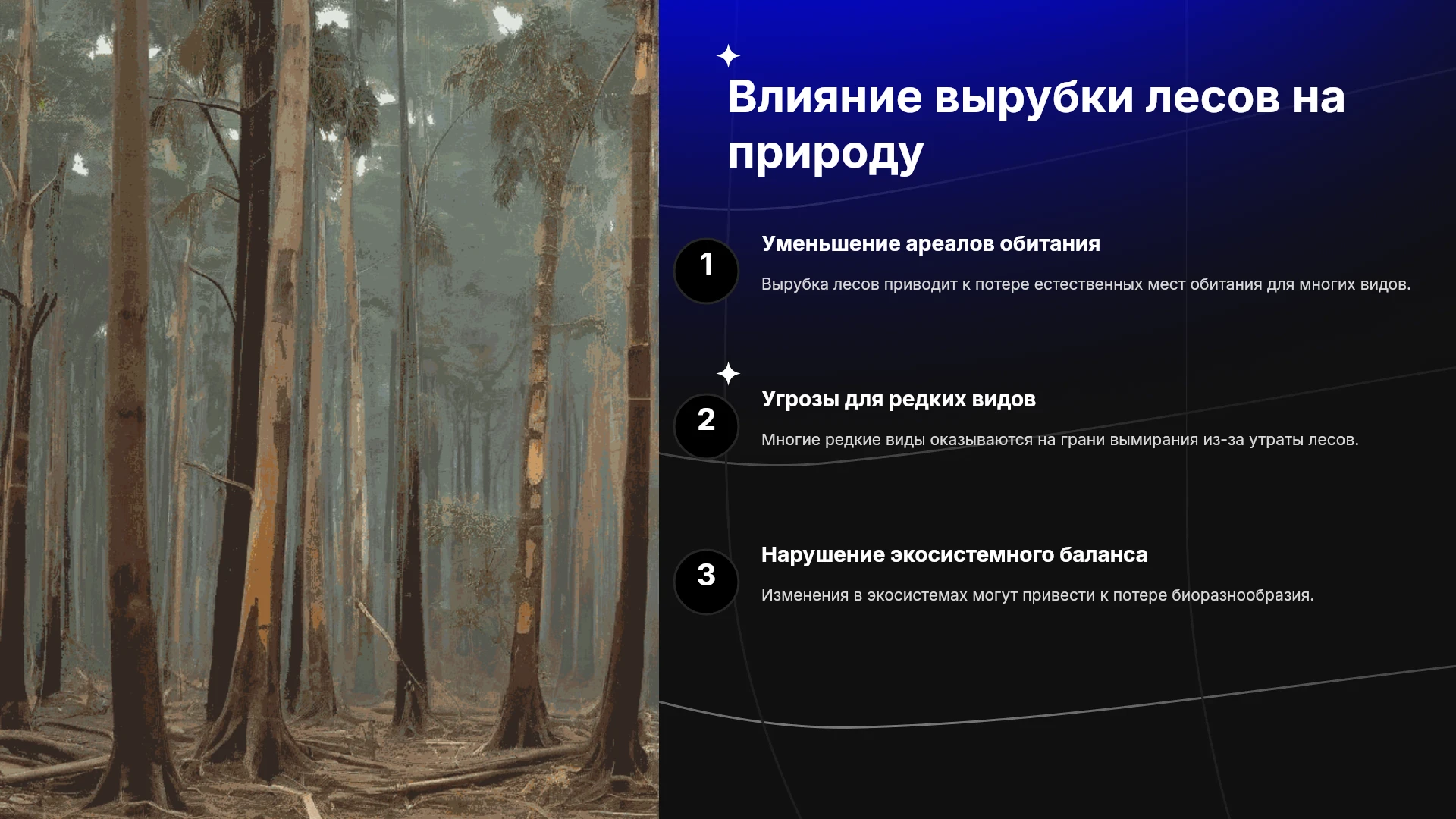 Влияние вырубки лесов на природу

1

Уменьшение ареалов обитания

Вырубка лесов приводит к потере естественных мест обитания для многих видов.

2

Угрозы для редких видов

Многие редкие виды оказываются на грани вымирания из-за утраты лесов.

3

Нарушение экосистемного баланса

Изменения в экосистемах могут привести к потере биоразнообразия.